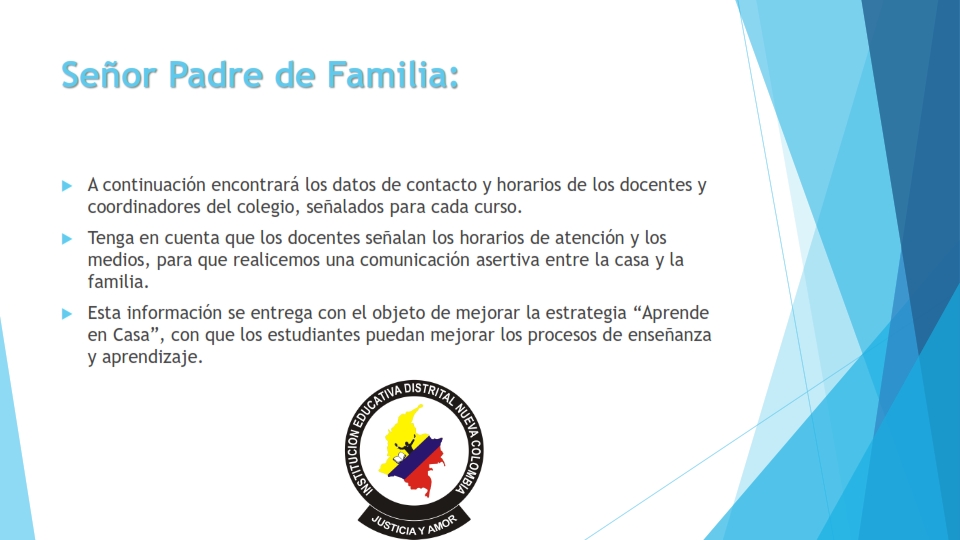 Señor Padre de Familia:

A continuación encontrará los datos de contacto y horarios de los docentes y coordinadores del colegio, señalados para cada curso.

Tenga en cuenta que los docentes señalan los horarios de atención y los medios, para que realicemos una comunicación asertiva entre la casa y la familia.

Esta información se entrega con el objeto de mejorar la estrategia “Aprende en Casa”, con que los estudiantes puedan mejorar los procesos de enseñanza y aprendizaje.

INSTITUCION EDUCATIVA DISTRITAL NUEVA COLOMBIA
JUSTICIA Y AMOR